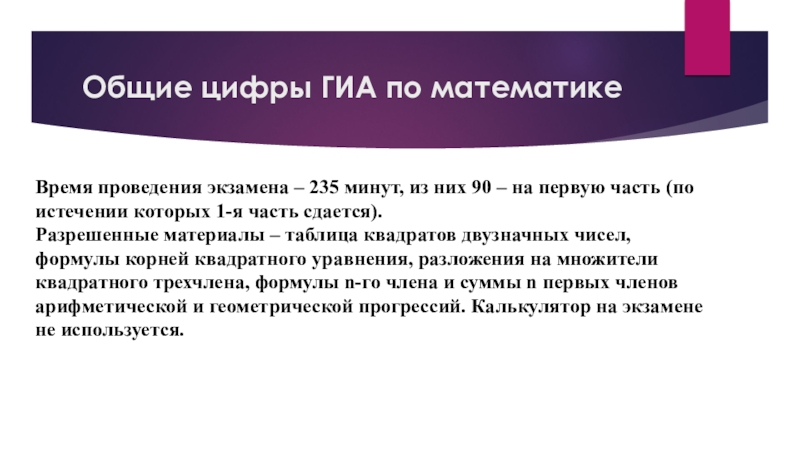 Общие цифры ГИА по математике

Время проведения экзамена – 235 минут, из них 90 – на первую часть (по истечении которых 1-я часть сдается).
Разрешенные материалы – таблица квадратов двузначных чисел, формулы корней квадратного уравнения, разложения на множители квадратного трехчлена, формулы n-го члена и суммы n первых членов арифметической и геометрической прогрессий. Калькулятор на экзамене не используется.